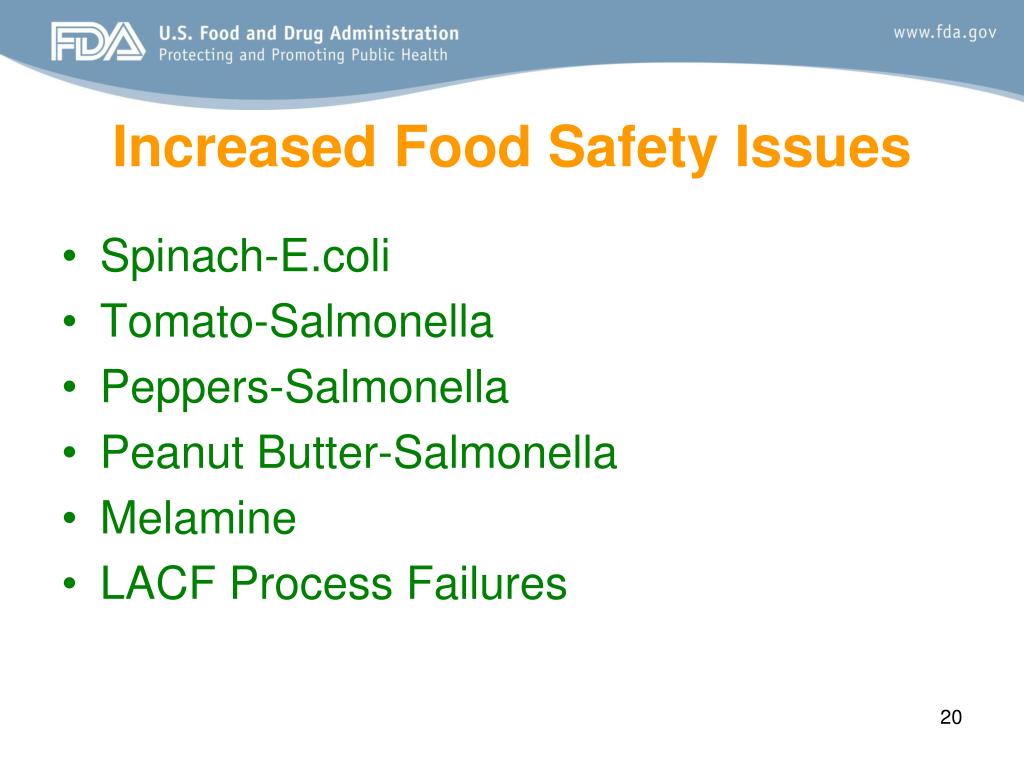 FDA U.S. Food and Drug Administration
Protecting and Promoting Public Health

www.fda.gov

Increased Food Safety Issues

• Spinach-E.coli
• Tomato-Salmonella
• Peppers-Salmonella
• Peanut Butter-Salmonella
• Melamine
• LACF Process Failures

20